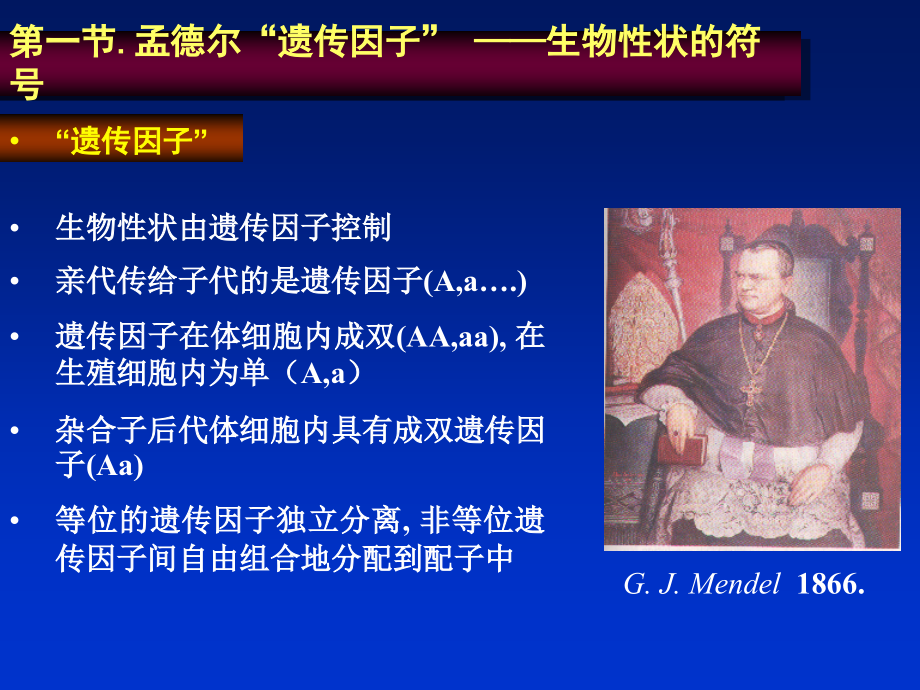 第一节. 孟德尔“遗传因子” ——生物性状的符号

• “遗传因子”

• 生物性状由遗传因子控制

• 亲代传给子代的是遗传因子(A,a….)

• 遗传因子在体细胞内成双(AA,aa), 在生殖细胞内为单（A,a）

• 杂合子后代体细胞内具有成双遗传因子(Aa)

• 等位的遗传因子独立分离, 非等位遗传因子间自由组合地分配到配子中

G. J. Mendel 1866.